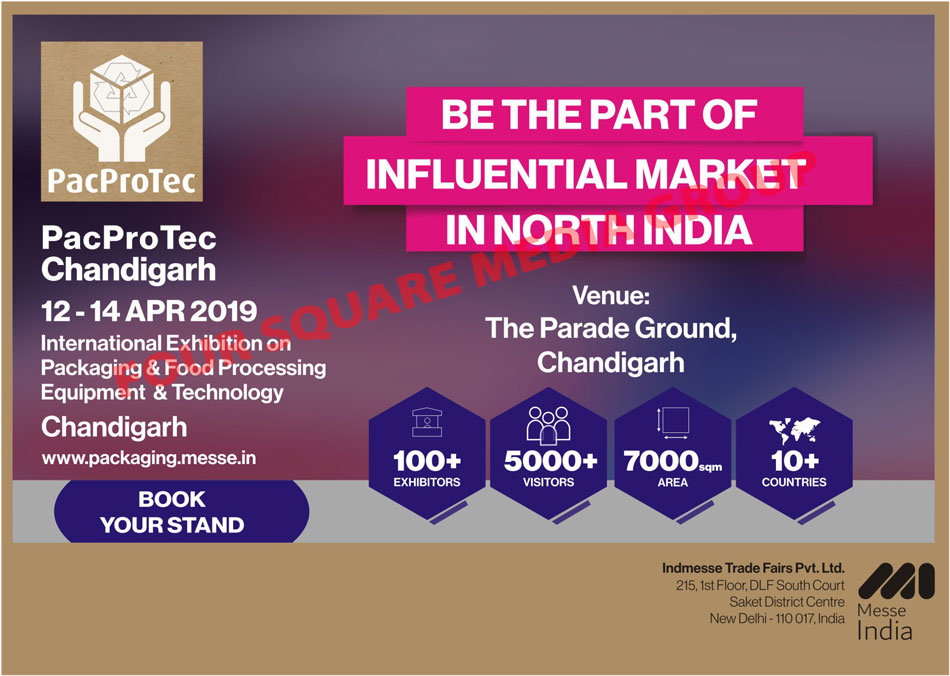 PacProTec

PacProTec Chandigarh

12 - 14 APR 2019

International Exhibition on Packaging & Food Processing Equipment & Technology

Chandigarh

www.packaging.messe.in

BOOK YOUR STAND

BE THE PART OF INFLUENTIAL MARKET IN NORTH INDIA

FOUR SQUARE MEDIA GROUP

Venue:
The Parade Ground,
Chandigarh

100+
EXHIBITORS

5000+
VISITORS

7000sqm
AREA

10+
COUNTRIES

Indmesse Trade Fairs Pvt. Ltd.
215, 1st Floor, DLF South Court
Saket District Centre
New Delhi - 110 017, India

Messe India